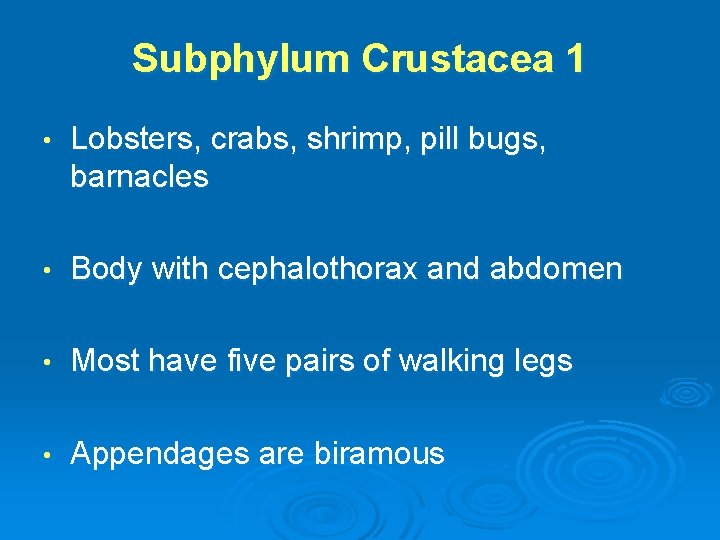 Subphylum Crustacea 1

• Lobsters, crabs, shrimp, pill bugs, barnacles

• Body with cephalothorax and abdomen

• Most have five pairs of walking legs

• Appendages are biramous